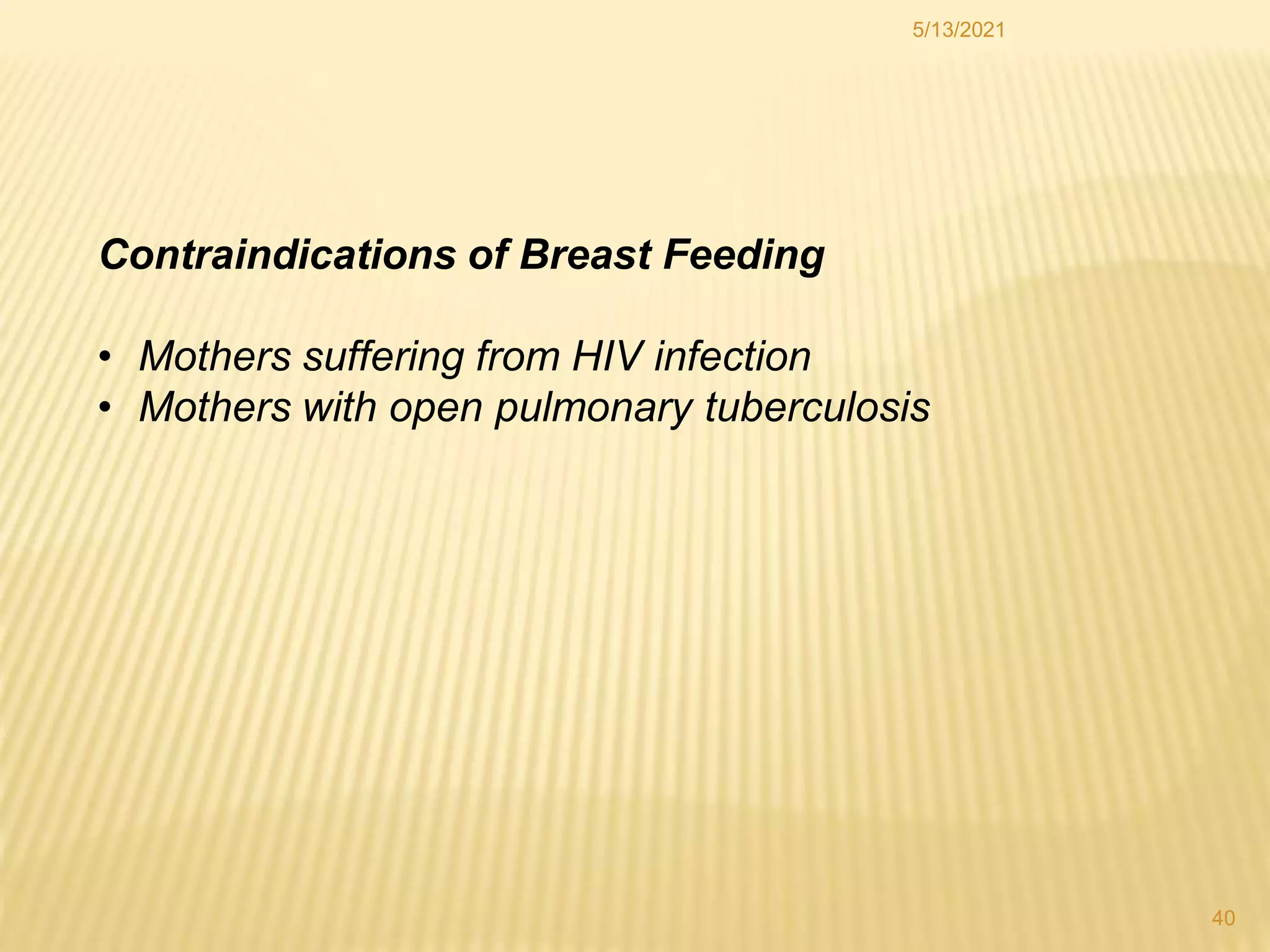 5/13/2021

Contraindications of Breast Feeding

• Mothers suffering from HIV infection
• Mothers with open pulmonary tuberculosis

40